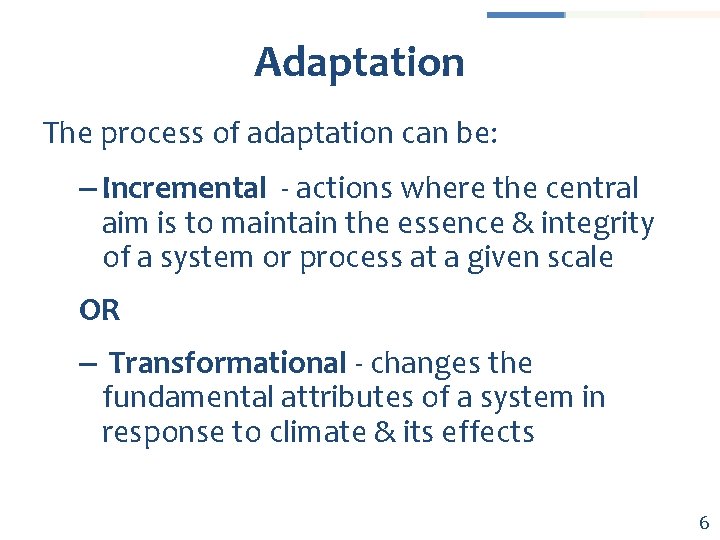 Adaptation

The process of adaptation can be:

– Incremental - actions where the central aim is to maintain the essence & integrity of a system or process at a given scale

OR

– Transformational - changes the fundamental attributes of a system in response to climate & its effects

6